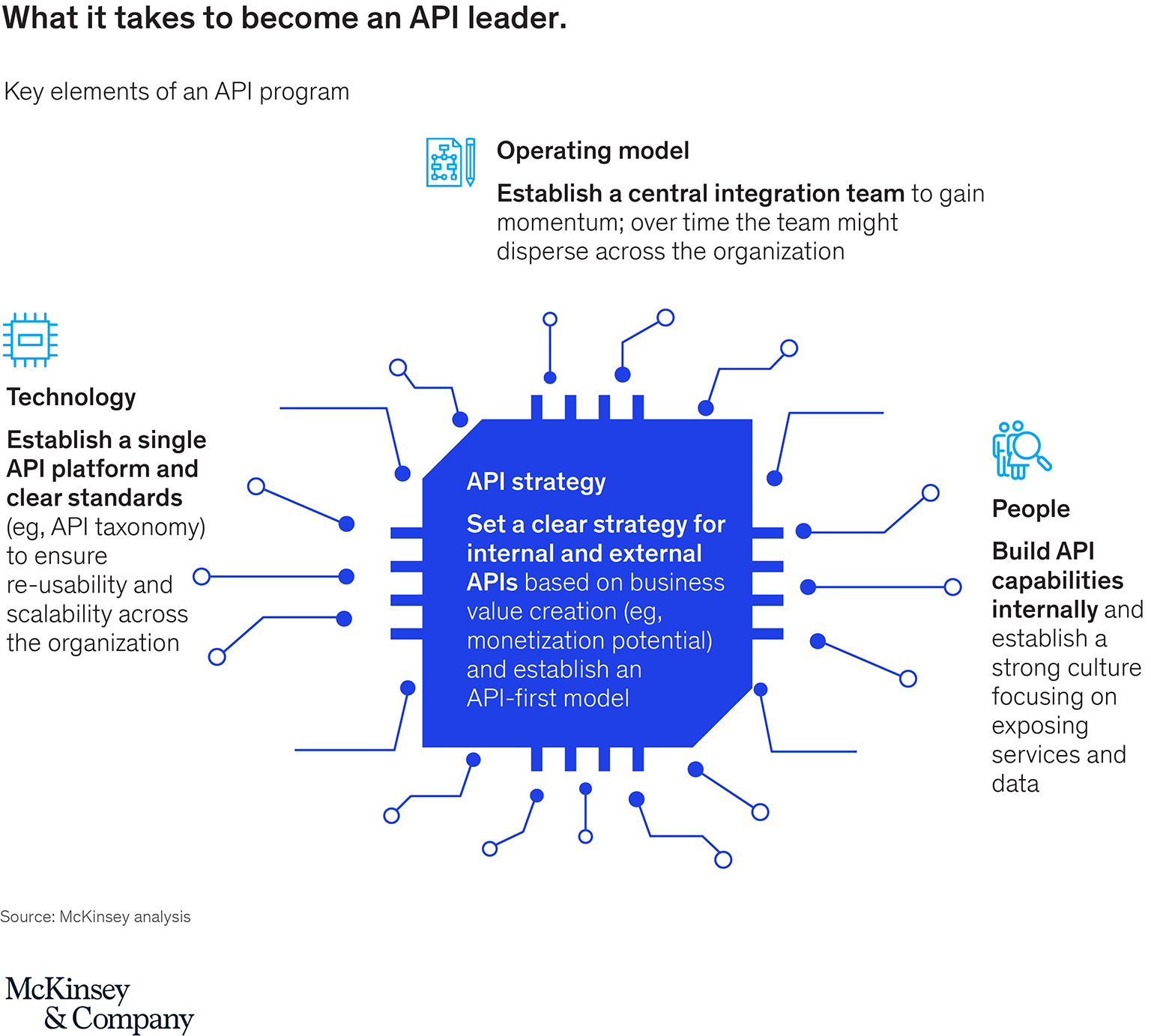 What it takes to become an API leader.

Key elements of an API program

Operating model

Establish a central integration team to gain momentum; over time the team might disperse across the organization

Technology

Establish a single API platform and clear standards (eg, API taxonomy) to ensure re-usability and scalability across the organization

API strategy

Set a clear strategy for internal and external APIs based on business value creation (eg, monetization potential) and establish an API-first model

People

Build API capabilities internally and establish a strong culture focusing on exposing services and data

Source: McKinsey analysis

McKinsey & Company